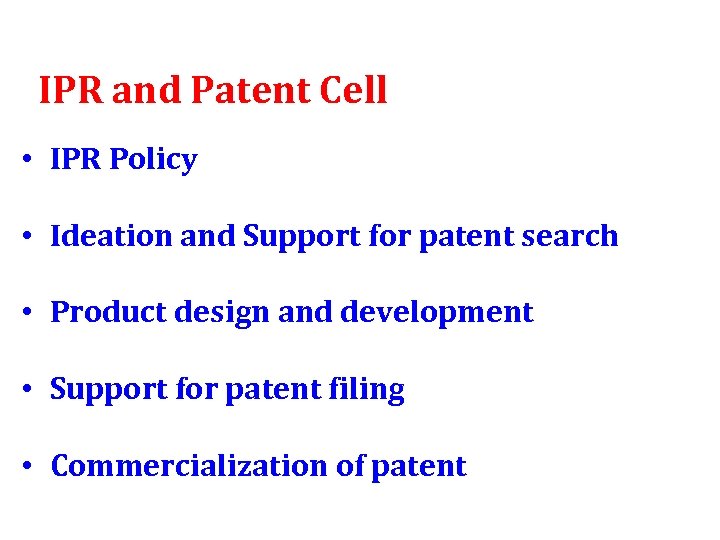 IPR and Patent Cell

• IPR Policy

• Ideation and Support for patent search

• Product design and development

• Support for patent filing

• Commercialization of patent